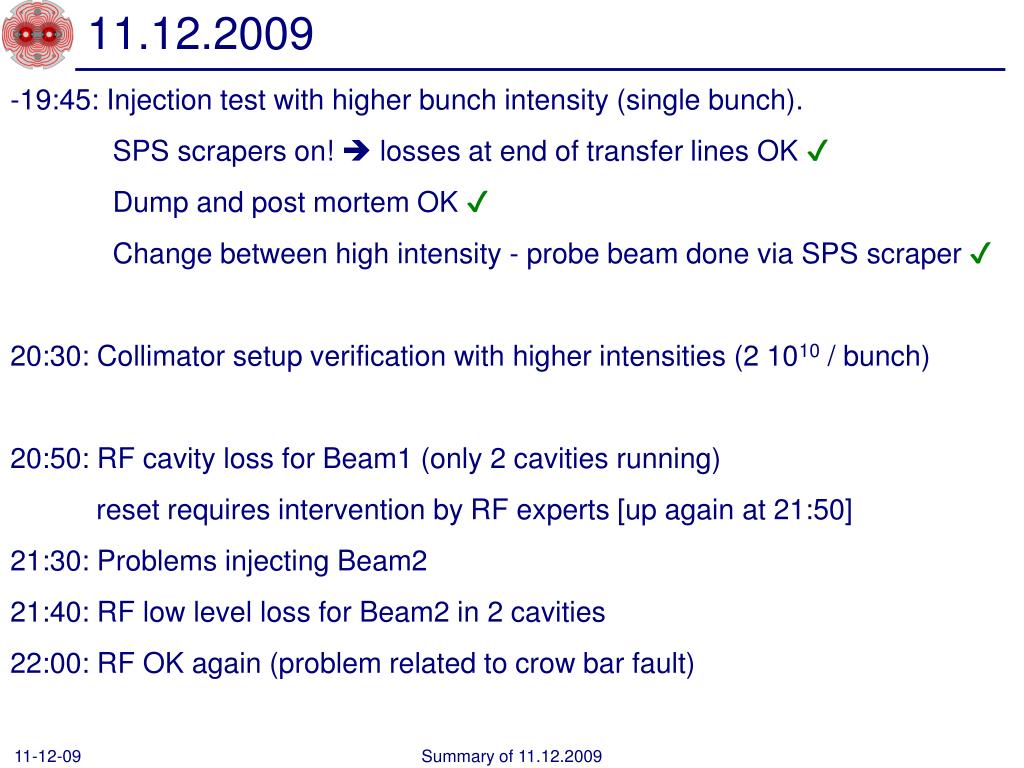 11.12.2009

-19:45: Injection test with higher bunch intensity (single bunch).

SPS scrapers on! ➔ losses at end of transfer lines OK ✓

Dump and post mortem OK ✓

Change between high intensity - probe beam done via SPS scraper ✓

20:30: Collimator setup verification with higher intensities (2 $10^{10}$ / bunch)

20:50: RF cavity loss for Beam1 (only 2 cavities running)

reset requires intervention by RF experts [up again at 21:50]

21:30: Problems injecting Beam2

21:40: RF low level loss for Beam2 in 2 cavities

22:00: RF OK again (problem related to crow bar fault)

11-12-09

Summary of 11.12.2009